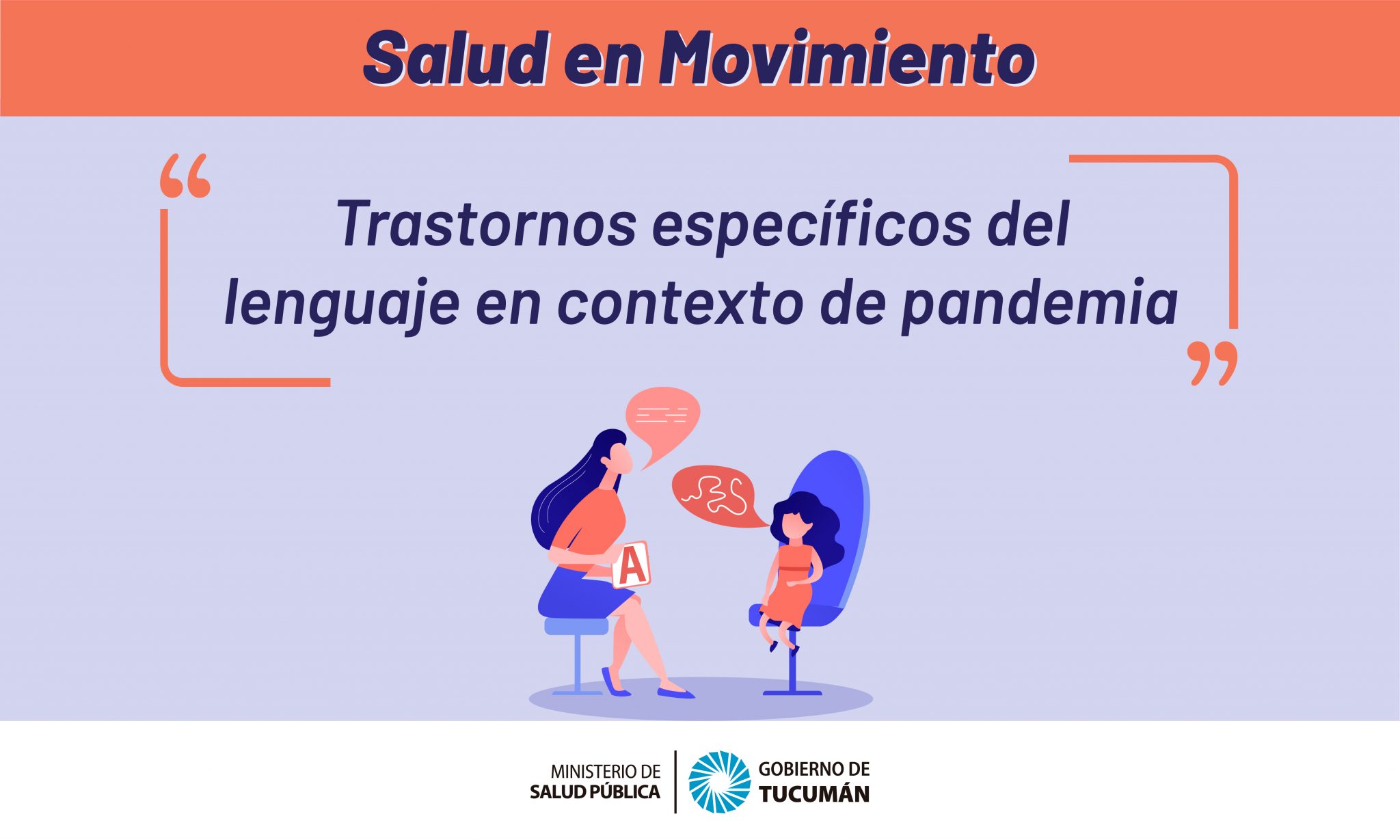 Salud en Movimiento

“Trastornos específicos del lenguaje en contexto de pandemia”

A

MINISTERIO DE
SALUD PÚBLICA

GOBIERNO DE
TUCUMÁN